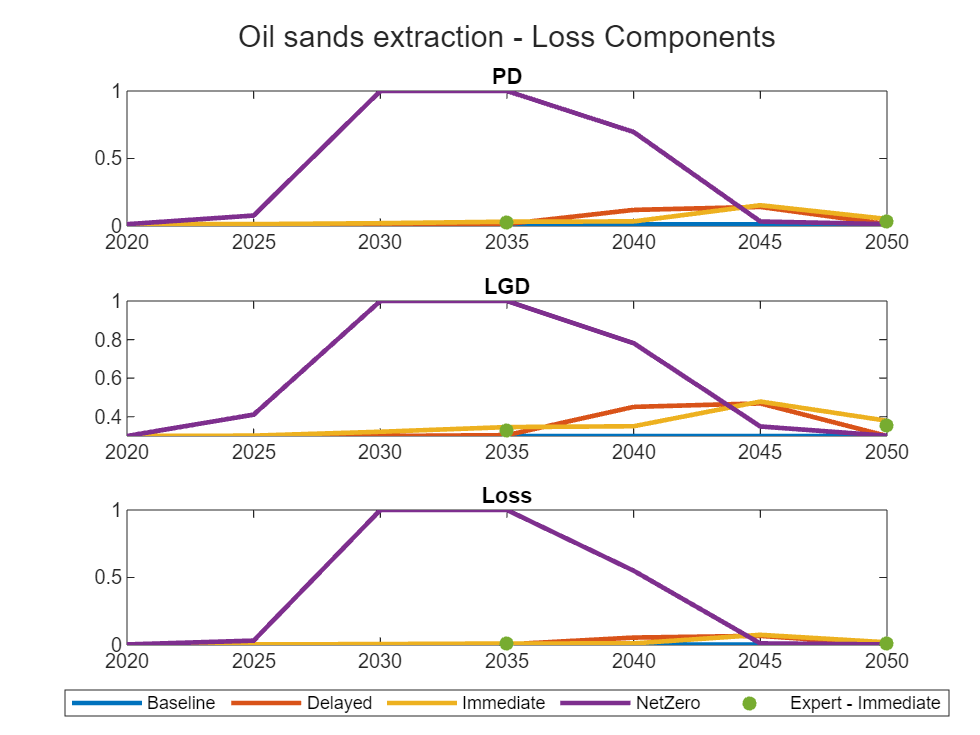 Oil sands extraction - Loss Components

PD

1
0.5
0
2020 2025 2030 2035 2040 2045 2050

LGD

1
0.8
0.6
0.4
2020 2025 2030 2035 2040 2045 2050

Loss

1
0.5
0
2020 2025 2030 2035 2040 2045 2050

Baseline Delayed Immediate NetZero Expert - Immediate